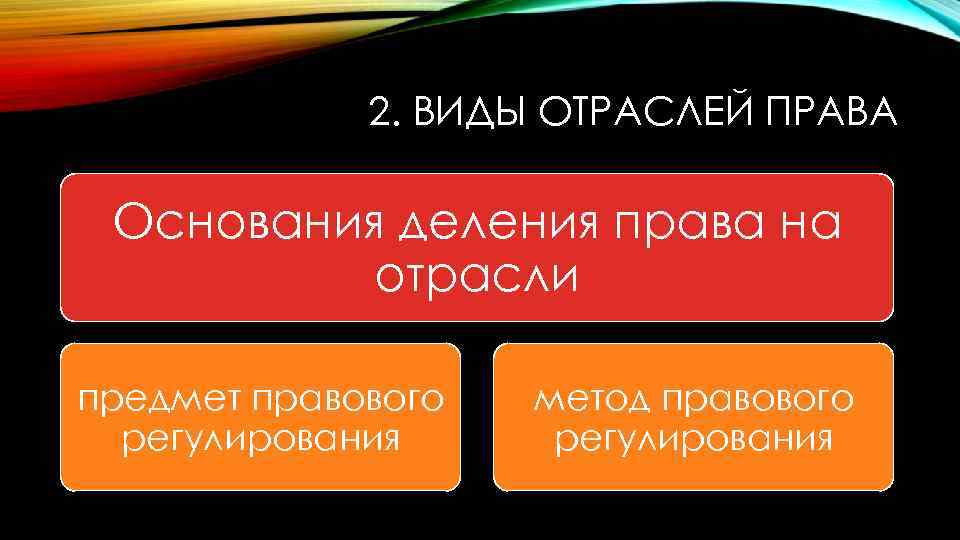 2. ВИДЫ ОТРАСЛЕЙ ПРАВА

Основания деления права на отрасли

предмет правового регулирования

метод правового регулирования